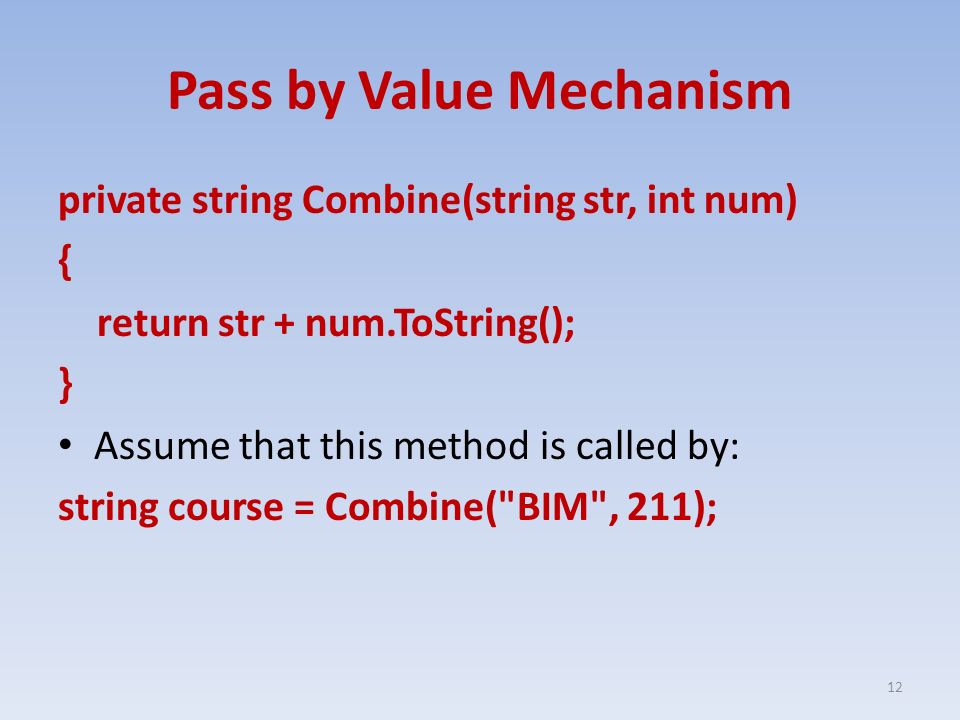 Pass by Value Mechanism

private string Combine(string str, int num)
{
return str + num.ToString();
}

• Assume that this method is called by:

string course = Combine("BIM", 211);

12